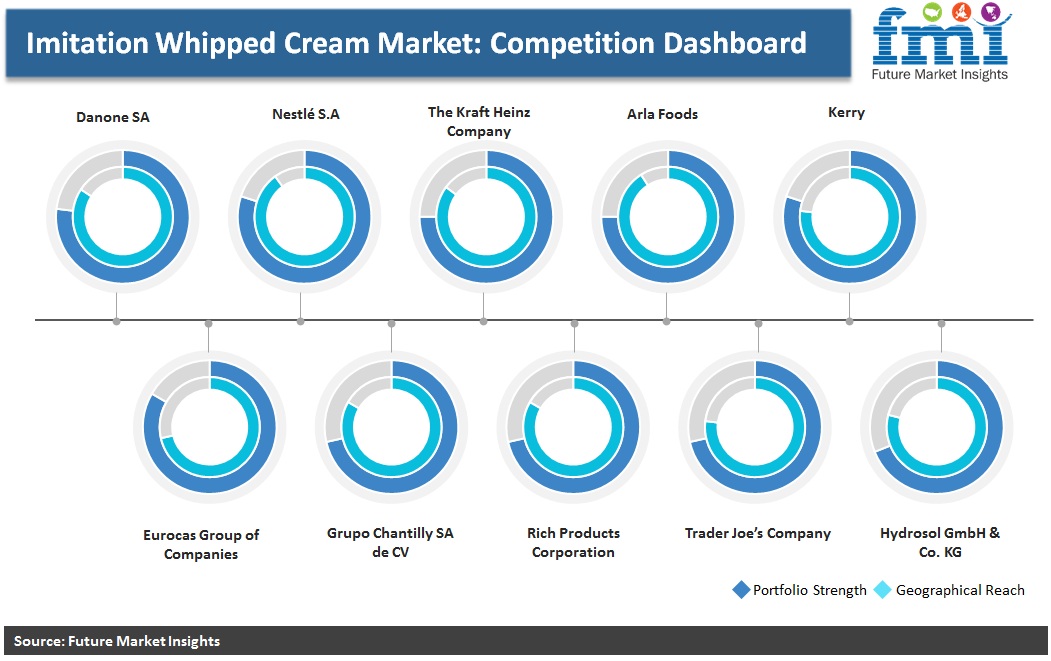 Imitation Whipped Cream Market: Competition Dashboard

fmi
Future Market Insights

Danone SA

Nestlé S.A

The Kraft Heinz Company

Arla Foods

Kerry

Eurocas Group of Companies

Grupo Chantilly SA de CV

Rich Products Corporation

Trader Joe's Company

Hydrosol GmbH & Co. KG

Portfolio Strength Geographical Reach

Source: Future Market Insights